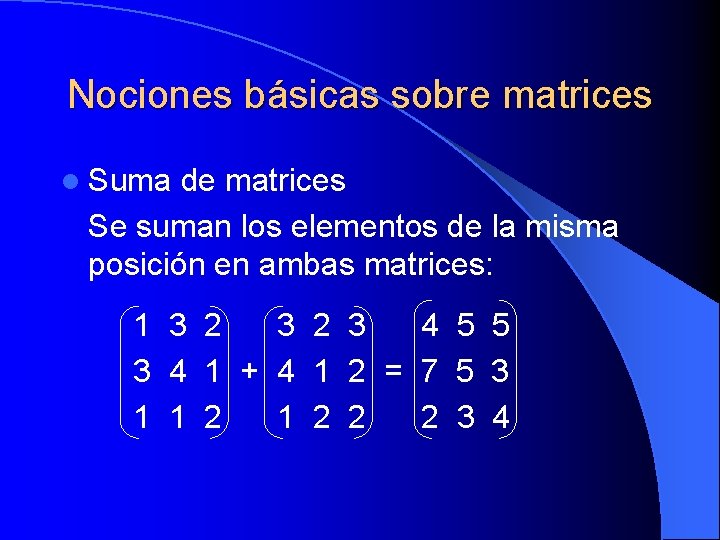 Nociones básicas sobre matrices

Suma de matrices

Se suman los elementos de la misma posición en ambas matrices:

$\begin{pmatrix} 1 & 3 & 2 \\ 3 & 4 & 1 \\ 1 & 1 & 2 \end{pmatrix} + \begin{pmatrix} 3 & 2 & 3 \\ 4 & 1 & 2 \\ 1 & 2 & 2 \end{pmatrix} = \begin{pmatrix} 4 & 5 & 5 \\ 7 & 5 & 3 \\ 2 & 3 & 4 \end{pmatrix}$